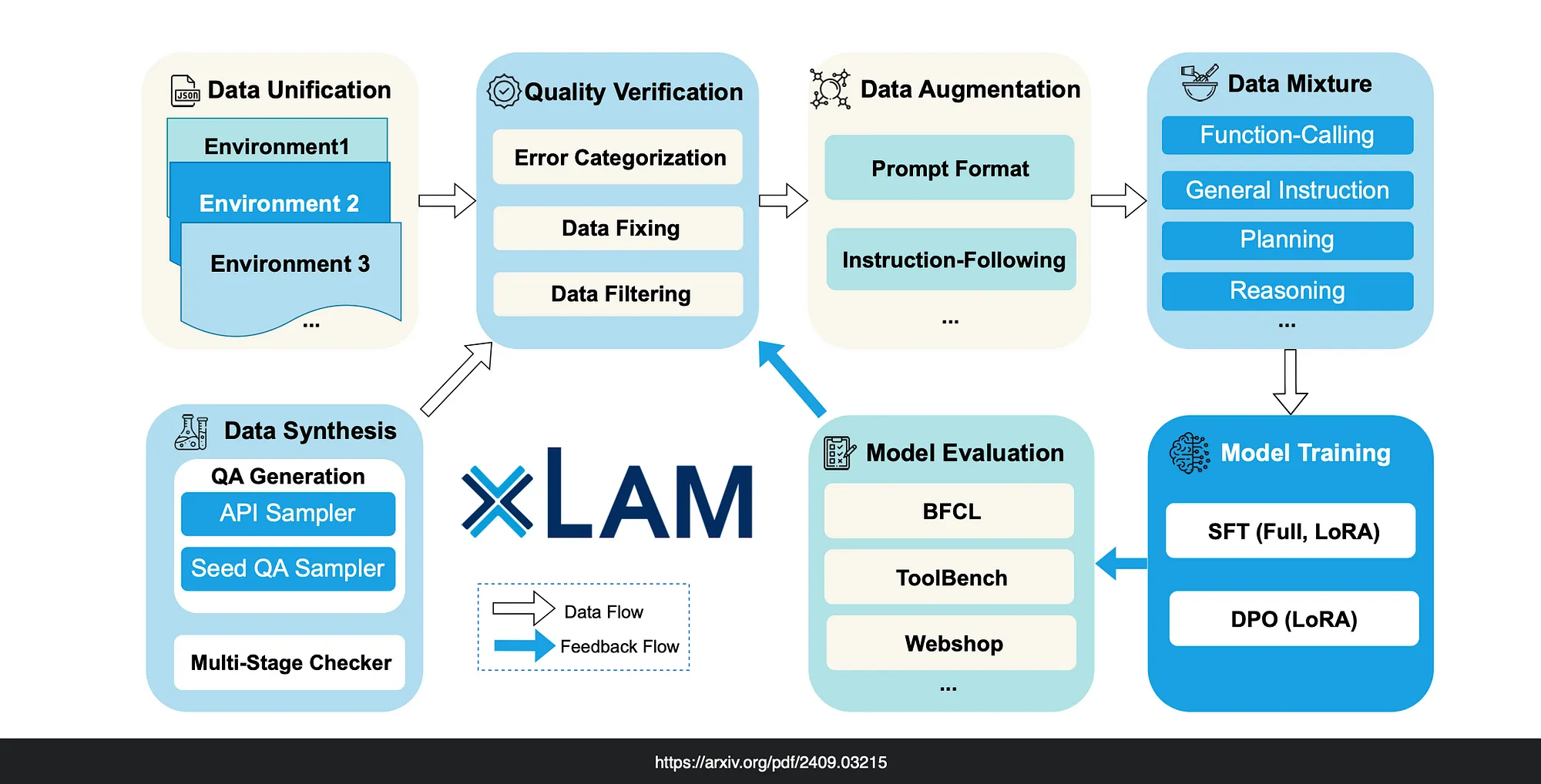 JSON Data Unification

Environment1

Environment 2

Environment 3

...

Quality Verification

Error Categorization

Data Fixing

Data Filtering

Data Augmentation

Prompt Format

Instruction-Following

...

Data Mixture

Function-Calling

General Instruction

Planning

Reasoning

...

Data Synthesis

QA Generation

API Sampler

Seed QA Sampler

Multi-Stage Checker

xLAM

Data Flow

Feedback Flow

Model Evaluation

BFCL

ToolBench

Webshop

...

Model Training

SFT (Full, LoRA)

DPO (LoRA)

https://arxiv.org/pdf/2409.03215